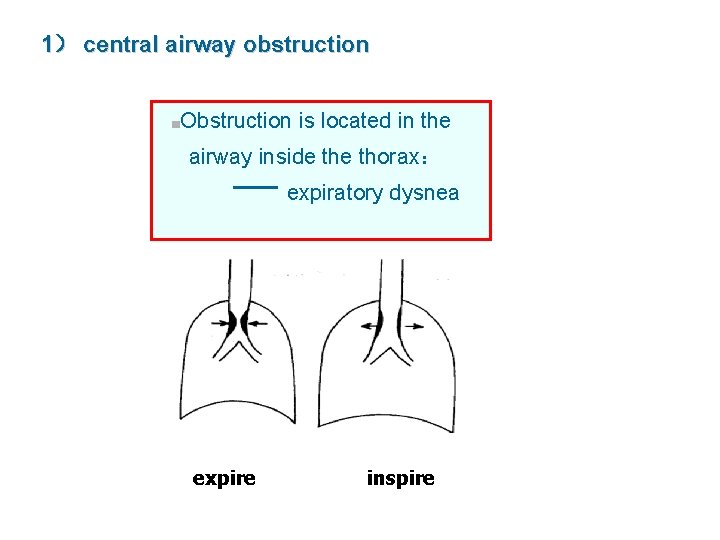 1） central airway obstruction

Obstruction is located in the airway inside the thorax：

—— expiratory dysnea

expire

inspire